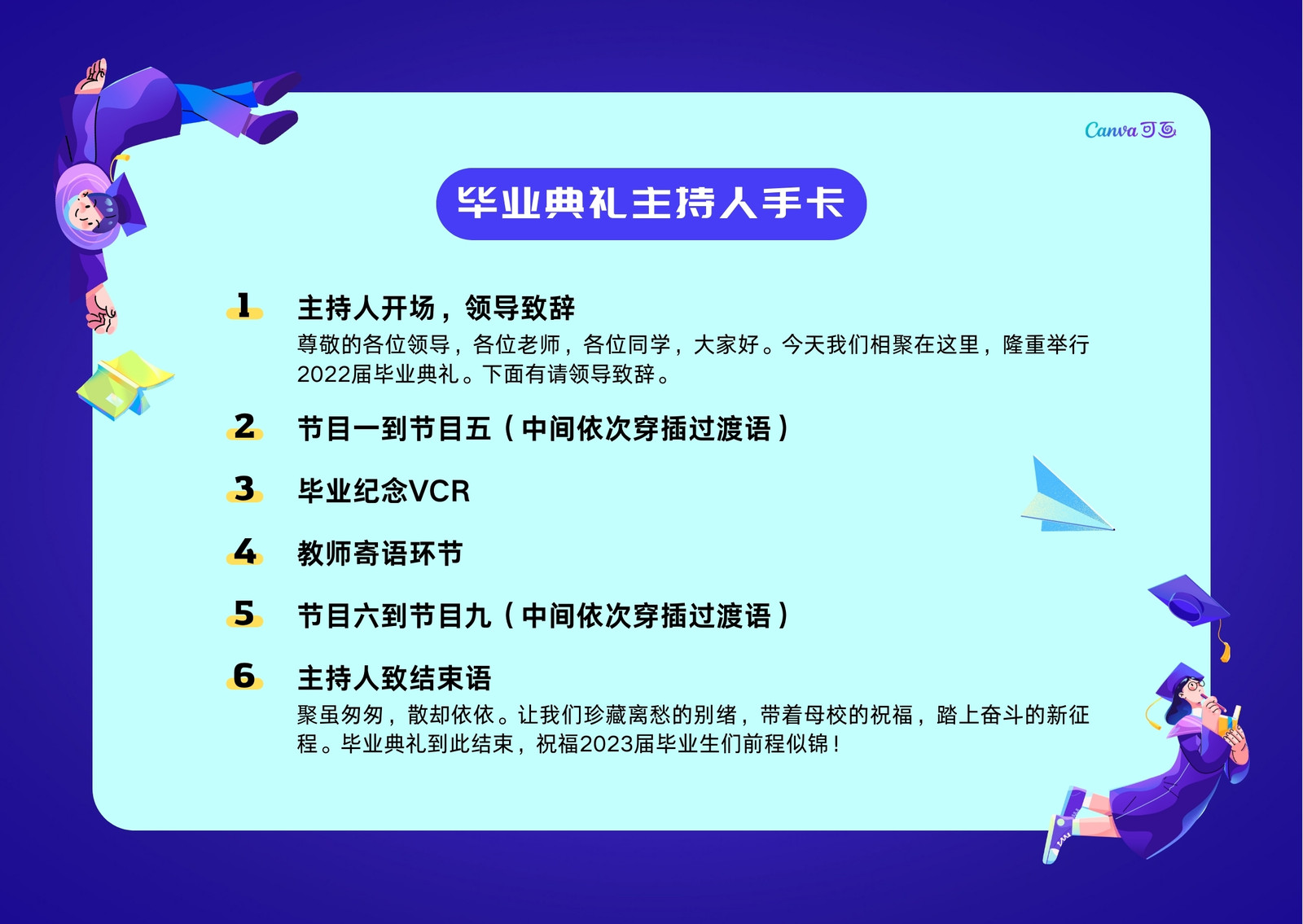 Canva可画

毕业典礼主持人手卡

1 主持人开场，领导致辞
尊敬的各位领导，各位老师，各位同学，大家好。今天我们相聚在这里，隆重举行2022届毕业典礼。下面有请领导致辞。

2 节目一到节目五（中间依次穿插过渡语）

3 毕业纪念VCR

4 教师寄语环节

5 节目六到节目九（中间依次穿插过渡语）

6 主持人致结束语
聚虽匆匆，散却依依。让我们珍藏离愁的别绪，带着母校的祝福，踏上奋斗的新征程。毕业典礼到此结束，祝福2023届毕业生们前程似锦！